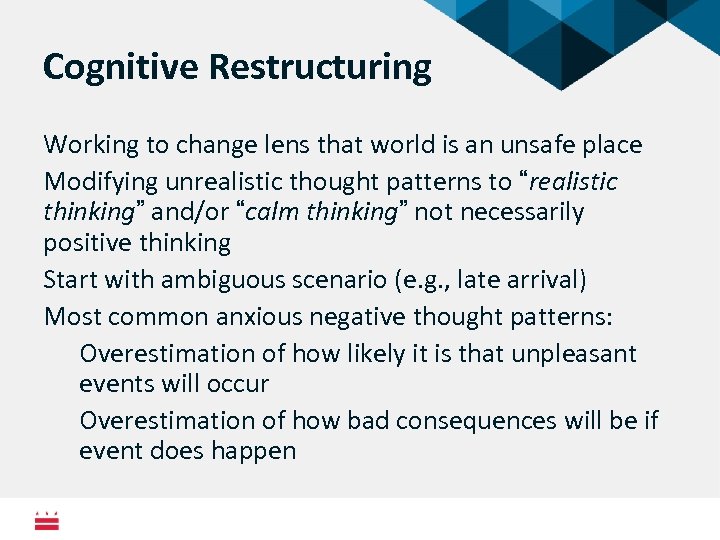 Cognitive Restructuring

Working to change lens that world is an unsafe place

Modifying unrealistic thought patterns to “realistic thinking” and/or “calm thinking” not necessarily positive thinking

Start with ambiguous scenario (e.g., late arrival)

Most common anxious negative thought patterns:

Overestimation of how likely it is that unpleasant events will occur

Overestimation of how bad consequences will be if event does happen